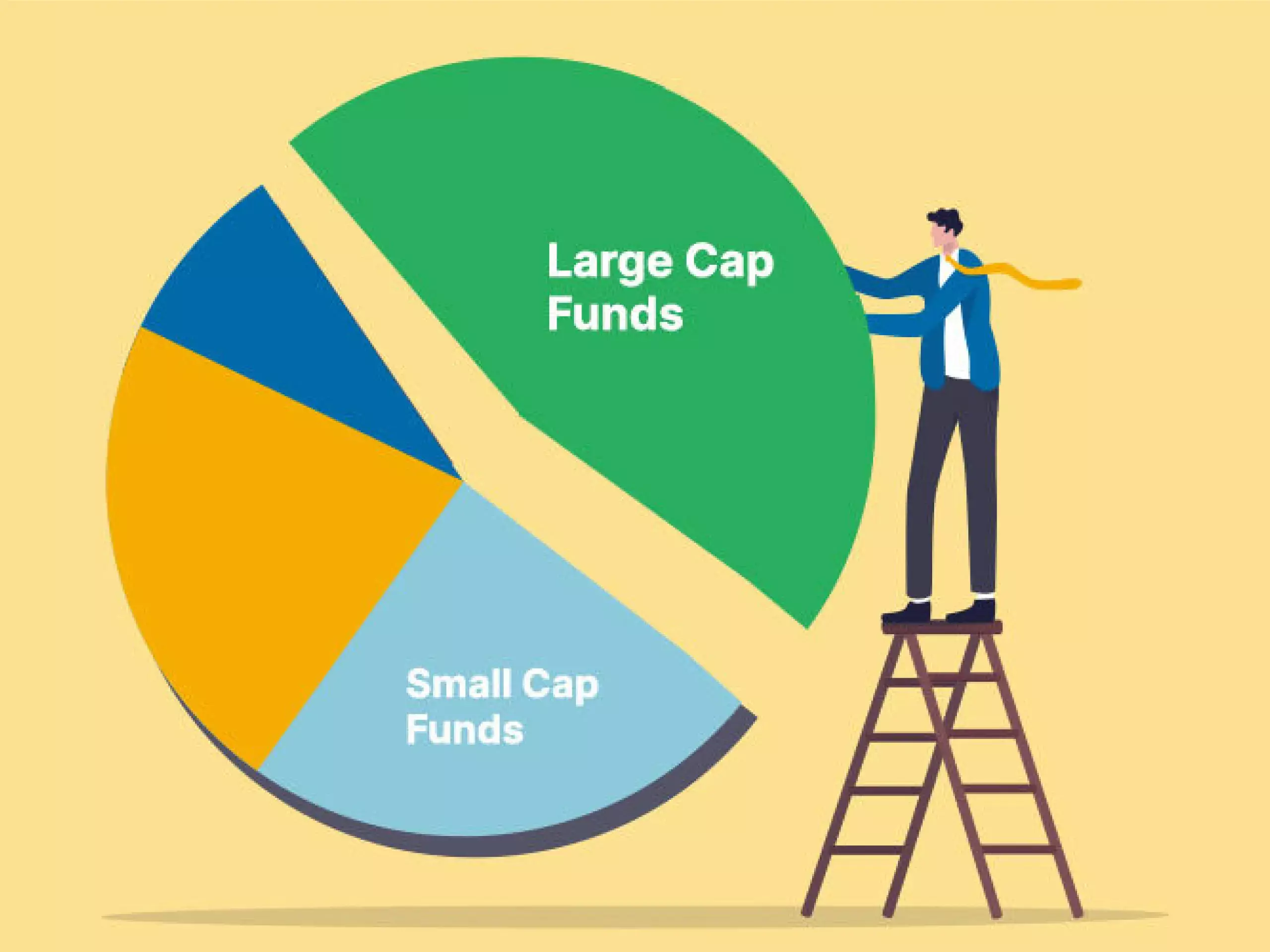 Large Cap Funds

Small Cap Funds